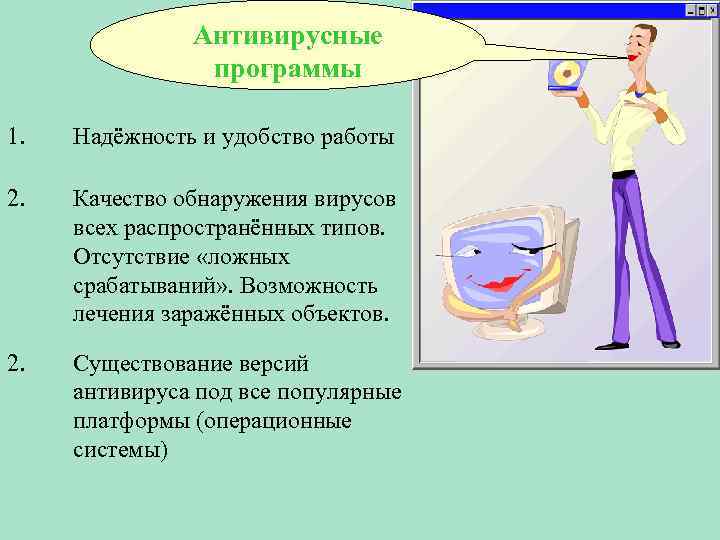 Антивирусные программы

1. Надёжность и удобство работы

2. Качество обнаружения вирусов всех распространённых типов. Отсутствие «ложных срабатываний». Возможность лечения заражённых объектов.

2. Существование версий антивируса под все популярные платформы (операционные системы)